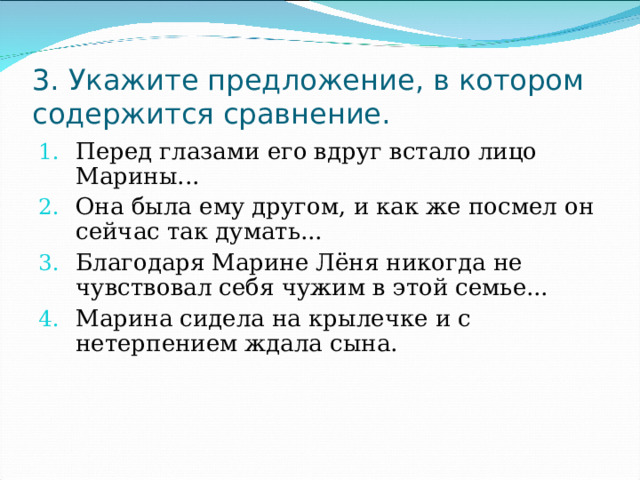 3. Укажите предложение, в котором содержится сравнение.

1. Перед глазами его вдруг встало лицо Марины...
2. Она была ему другом, и как же посмел он сейчас так думать...
3. Благодаря Марине Лёня никогда не чувствовал себя чужим в этой семье...
4. Марина сидела на крылечке и с нетерпением ждала сына.